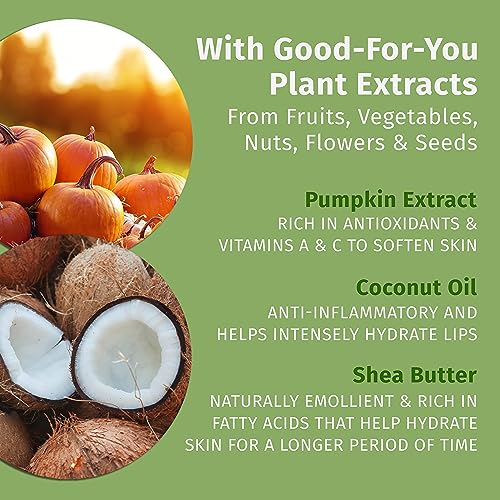 With Good-For-You Plant Extracts
From Fruits, Vegetables, Nuts, Flowers & Seeds

Pumpkin Extract
RICH IN ANTIOXIDANTS & VITAMINS A & C TO SOFTEN SKIN

Coconut Oil
ANTI-INFLAMMATORY AND HELPS INTENSELY HYDRATE LIPS

Shea Butter
NATURALLY EMOLLIENT & RICH IN FATTY ACIDS THAT HELP HYDRATE SKIN FOR A LONGER PERIOD OF TIME